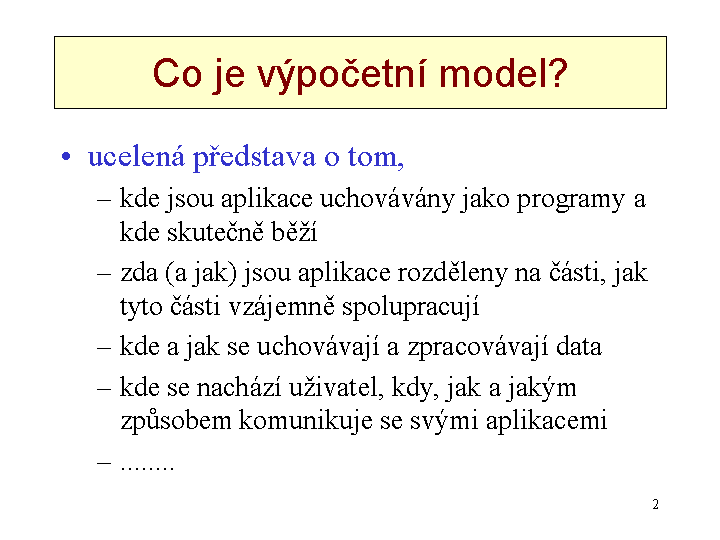 Co je výpočetní model?

• ucelená představa o tom,

– kde jsou aplikace uchovávány jako programy a kde skutečně běží

– zda (a jak) jsou aplikace rozděleny na části, jak tyto části vzájemně spolupracují

– kde a jak se uchovávají a zpracovávají data

– kde se nachází uživatel, kdy, jak a jakým způsobem komunikuje se svými aplikacemi

– ........

2